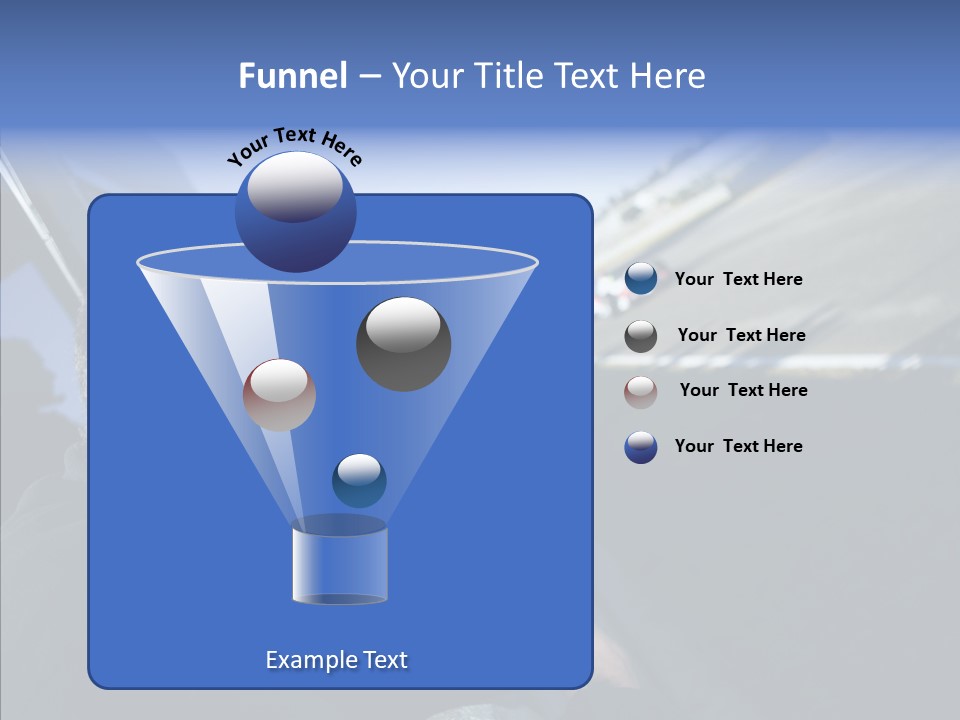 Funnel – Your Title Text Here

Your Text Here

Your Text Here

Your Text Here

Your Text Here

Your Text Here

Example Text